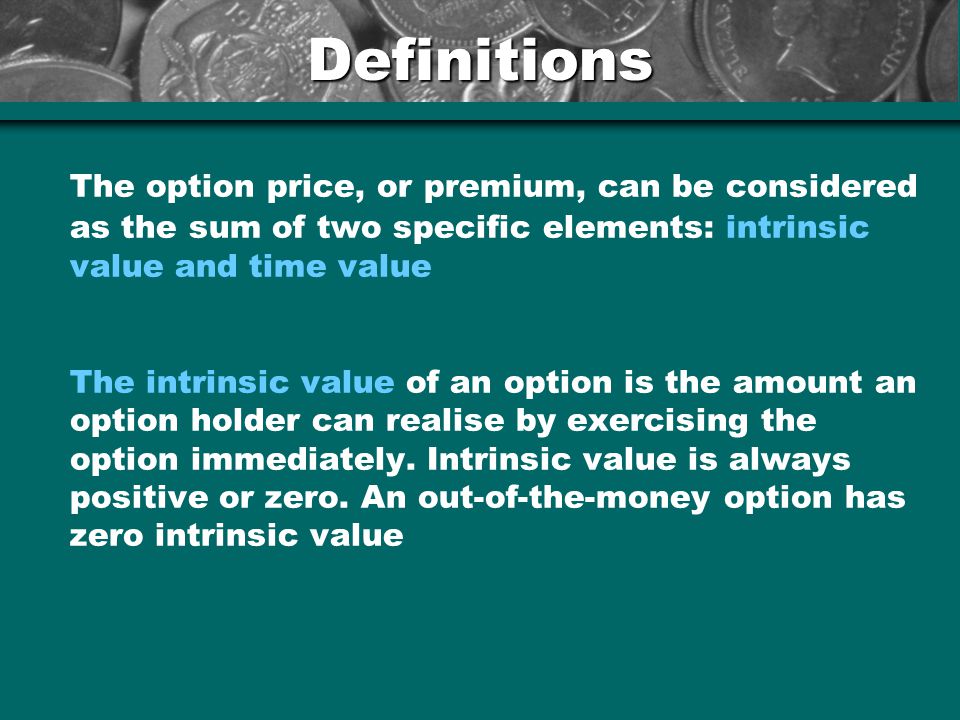 Definitions

The option price, or premium, can be considered as the sum of two specific elements: intrinsic value and time value

The intrinsic value of an option is the amount an option holder can realise by exercising the option immediately. Intrinsic value is always positive or zero. An out-of-the-money option has zero intrinsic value